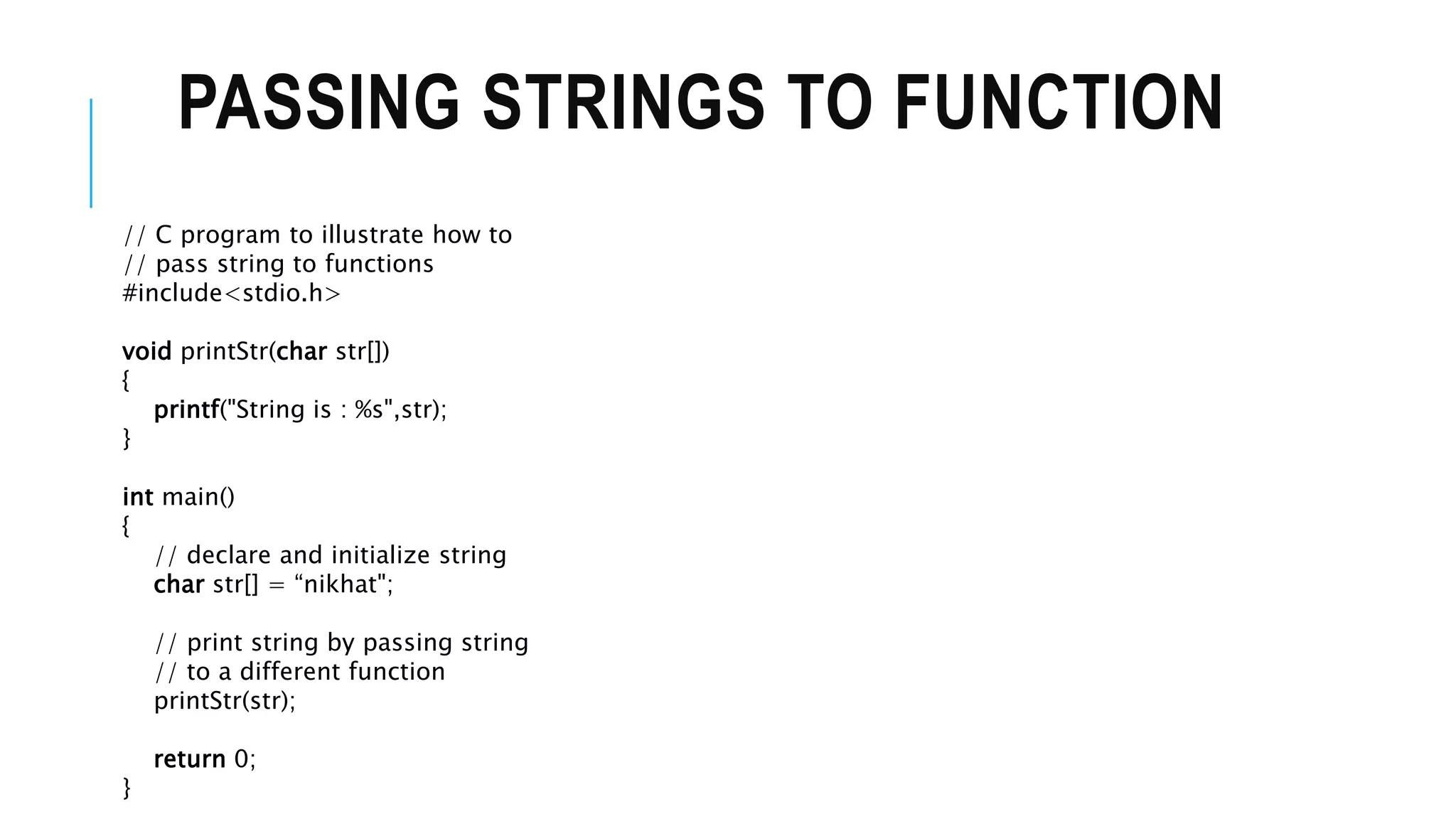 PASSING STRINGS TO FUNCTION

// C program to illustrate how to
// pass string to functions
#include<stdio.h>

void printStr(char str[])
{
    printf("String is : %s",str);
}

int main()
{
    // declare and initialize string
    char str[] = “nikhat";

    // print string by passing string
    // to a different function
    printStr(str);

    return 0;
}